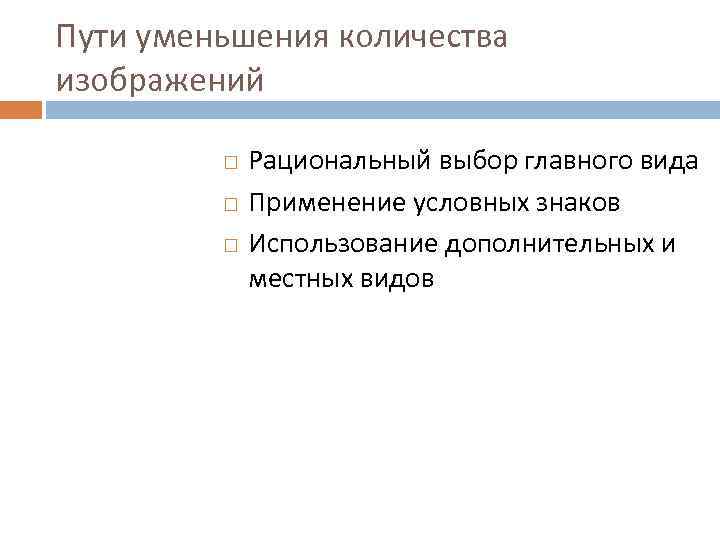 Пути уменьшения количества изображений

□ Рациональный выбор главного вида
□ Применение условных знаков
□ Использование дополнительных и местных видов